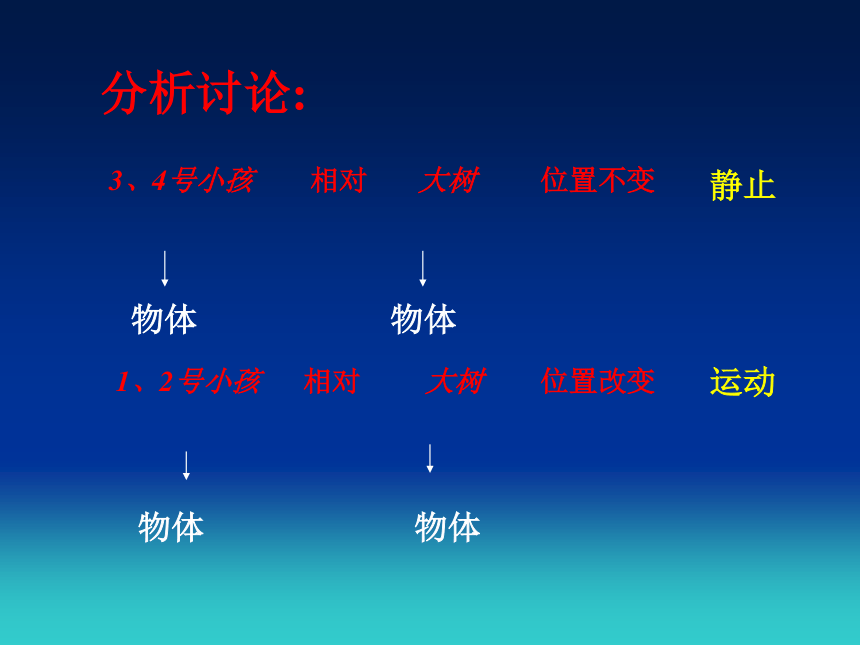 分析讨论:

3、4号小孩　相对　大树　位置不变　静止

物体　物体

1、2号小孩　相对　大树　位置改变　运动

物体　物体